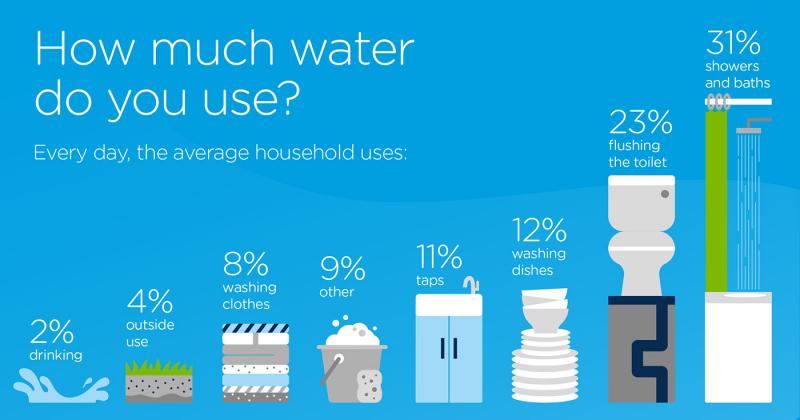 How much water do you use?

Every day, the average household uses:

2% drinking

4% outside use

8% washing clothes

9% other

11% taps

12% washing dishes

23% flushing the toilet

31% showers and baths